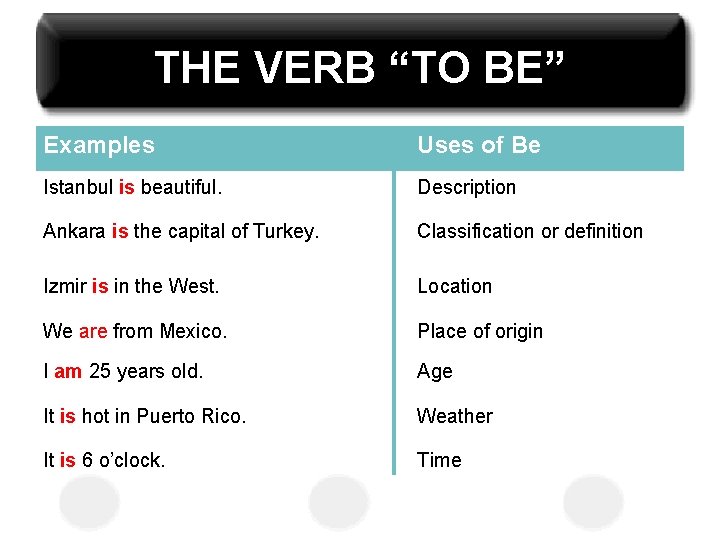 THE VERB “TO BE”

| Examples | Uses of Be |
|---|---|
| Istanbul is beautiful. | Description |
| Ankara is the capital of Turkey. | Classification or definition |
| Izmir is in the West. | Location |
| We are from Mexico. | Place of origin |
| I am 25 years old. | Age |
| It is hot in Puerto Rico. | Weather |
| It is 6 o’clock. | Time |